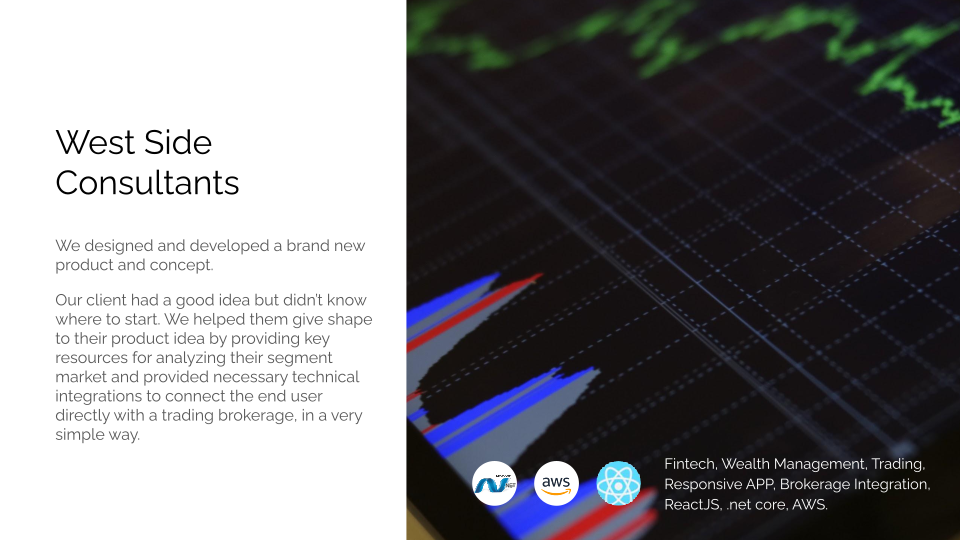 West Side Consultants

We designed and developed a brand new product and concept.

Our client had a good idea but didn't know where to start. We helped them give shape to their product idea by providing key resources for analyzing their segment market and provided necessary technical integrations to connect the end user directly with a trading brokerage, in a very simple way.

aws

Fintech, Wealth Management, Trading, Responsive APP, Brokerage Integration, ReactJS, .net core, AWS.